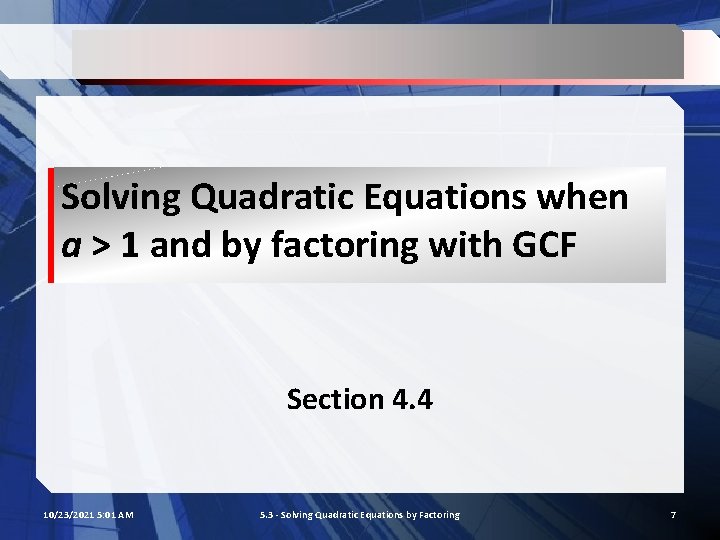 Solving Quadratic Equations when $a > 1$ and by factoring with GCF

Section 4.4

10/23/2021 5:01 AM

5.3 - Solving Quadratic Equations by Factoring

7